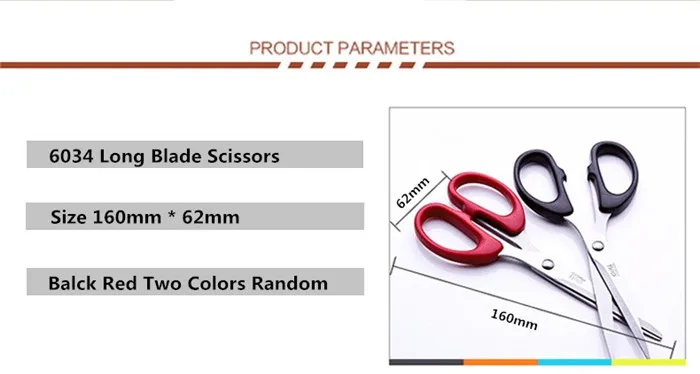 PRODUCT PARAMETERS

6034 Long Blade Scissors

Size 160mm * 62mm

Balck Red Two Colors Random

62mm

160mm